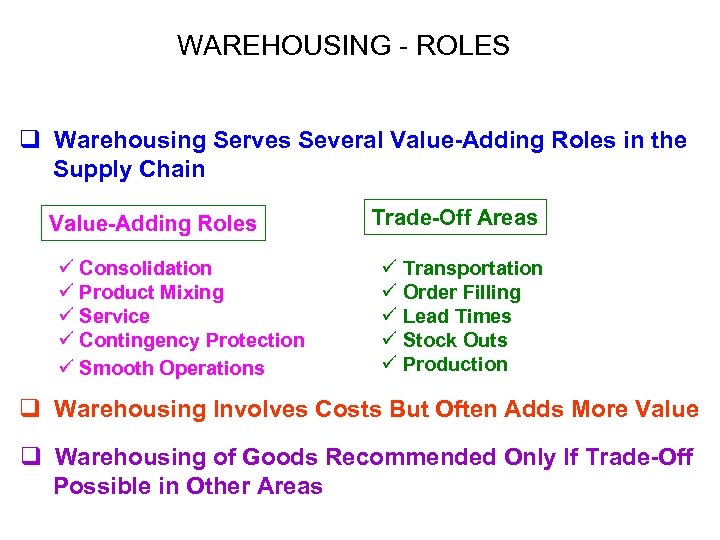 WAREHOUSING - ROLES

❑ Warehousing Serves Several Value-Adding Roles in the Supply Chain

Value-Adding Roles

✓ Consolidation
✓ Product Mixing
✓ Service
✓ Contingency Protection
✓ Smooth Operations

Trade-Off Areas

✓ Transportation
✓ Order Filling
✓ Lead Times
✓ Stock Outs
✓ Production

❑ Warehousing Involves Costs But Often Adds More Value

❑ Warehousing of Goods Recommended Only If Trade-Off Possible in Other Areas